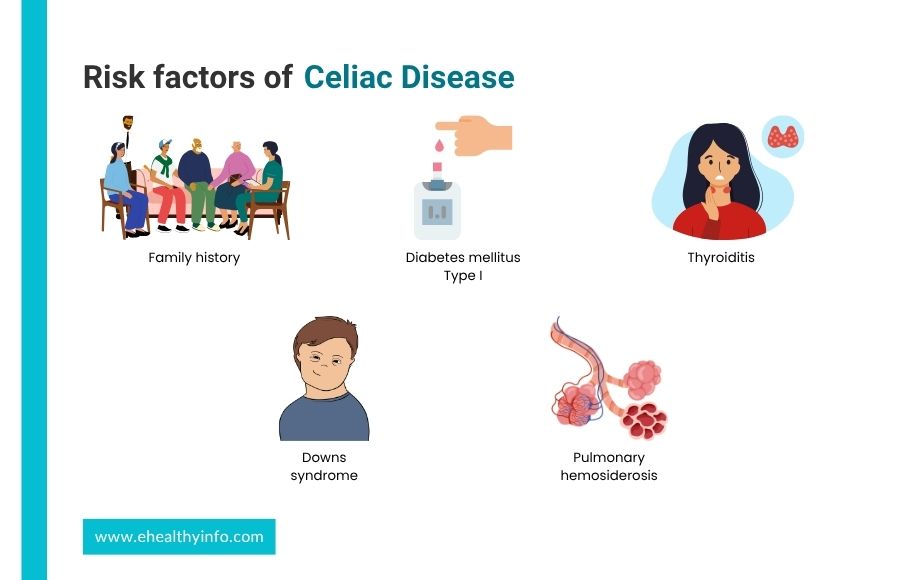 Risk factors of Celiac Disease

Family history

Diabetes mellitus Type I

Thyroiditis

Downs syndrome

Pulmonary hemosiderosis

www.ehealthyinfo.com